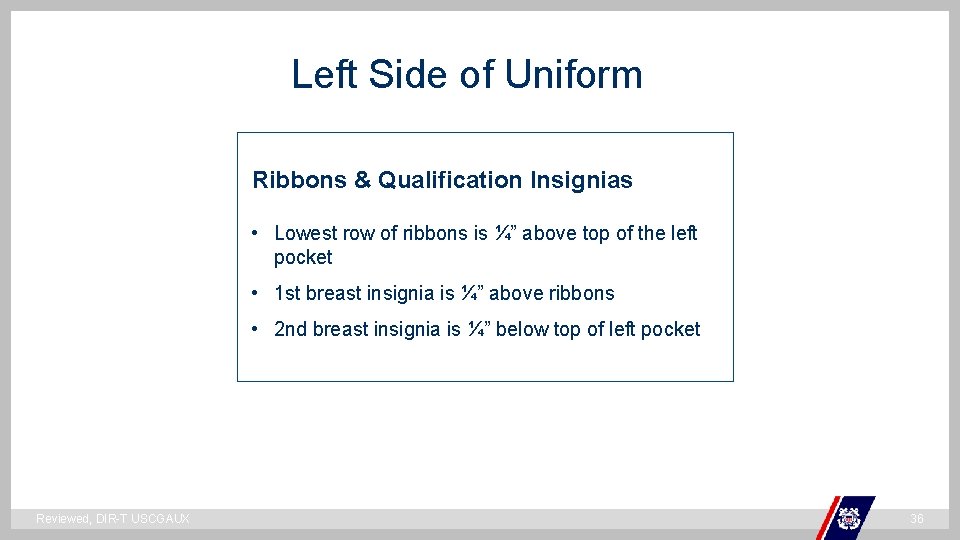 Left Side of Uniform

Ribbons & Qualification Insignias

• Lowest row of ribbons is ¼” above top of the left pocket

• 1st breast insignia is ¼” above ribbons

• 2nd breast insignia is ¼” below top of left pocket

Reviewed, DIR-T USCGAUX

36